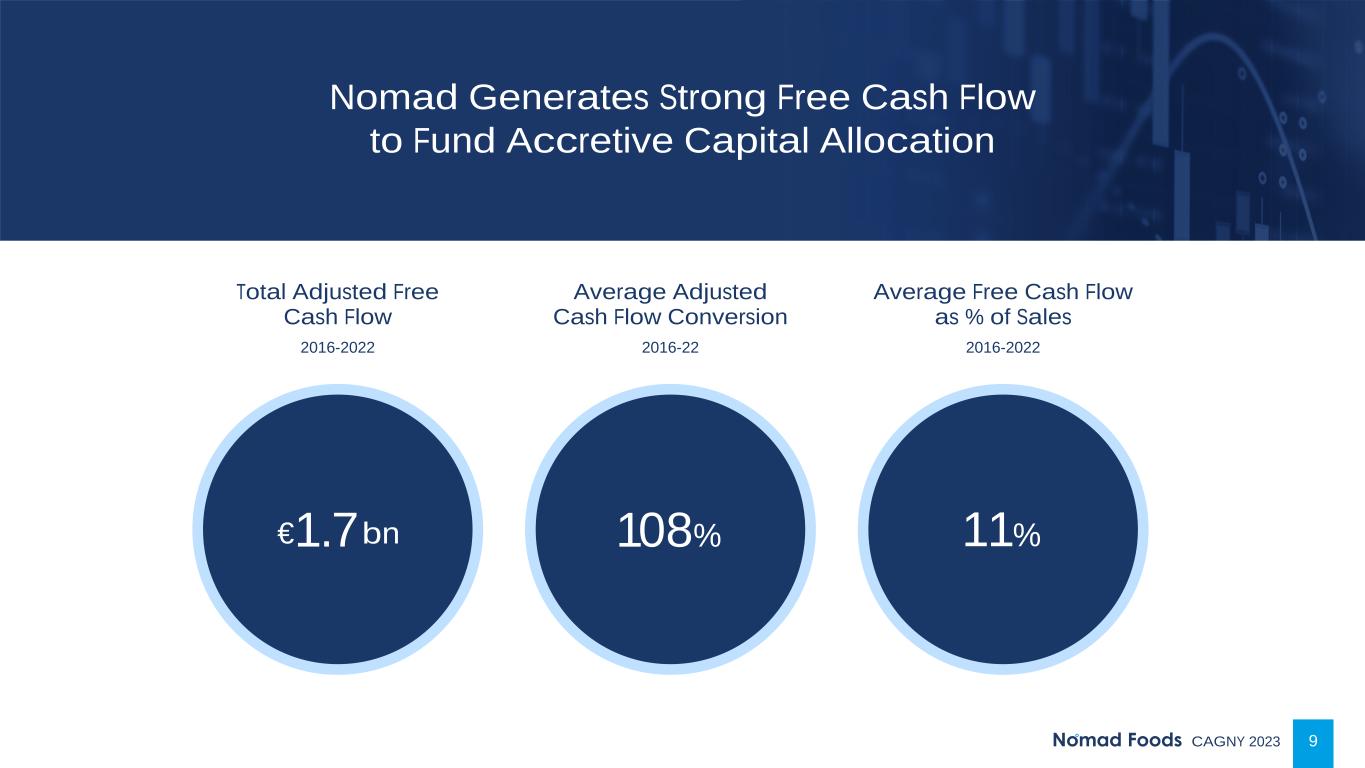 Nomad Generates Strong Free Cash Flow to Fund Accretive Capital Allocation

Total Adjusted Free Cash Flow

2016-2022

€1.7 bn

Average Adjusted Cash Flow Conversion

2016-22

108%

Average Free Cash Flow as % of Sales

2016-2022

11%

Nomad Foods CAGNY 2023 9